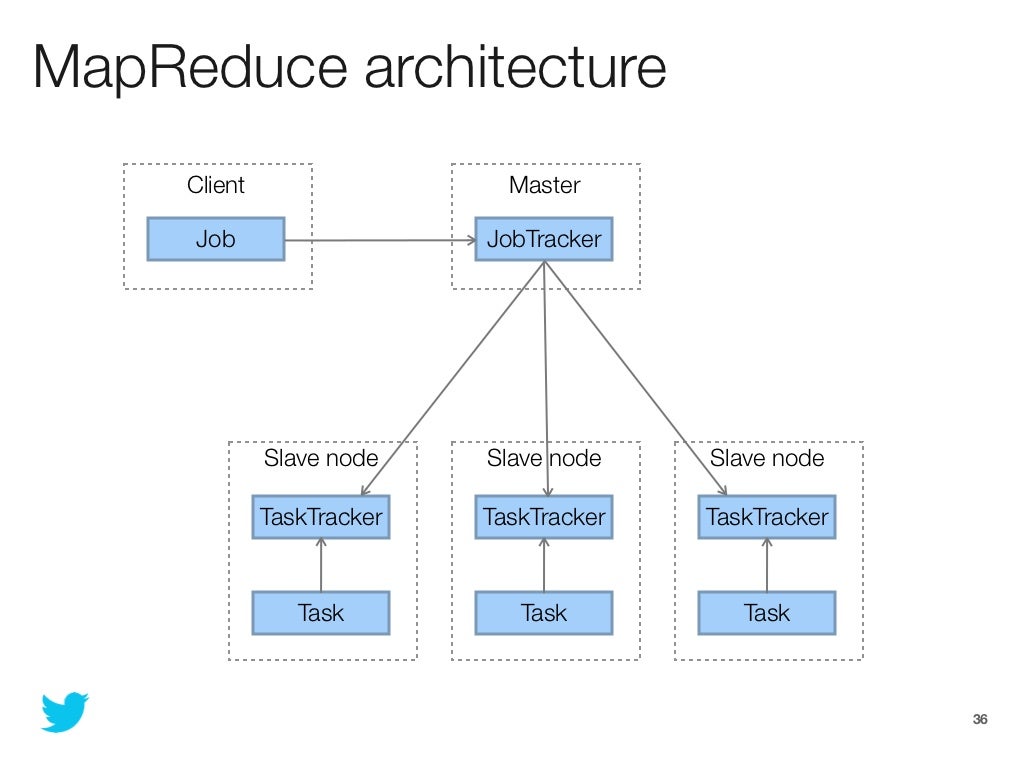 MapReduce architecture

Client

Job

Master

JobTracker

Slave node

TaskTracker

Task

Slave node

TaskTracker

Task

Slave node

TaskTracker

Task

36